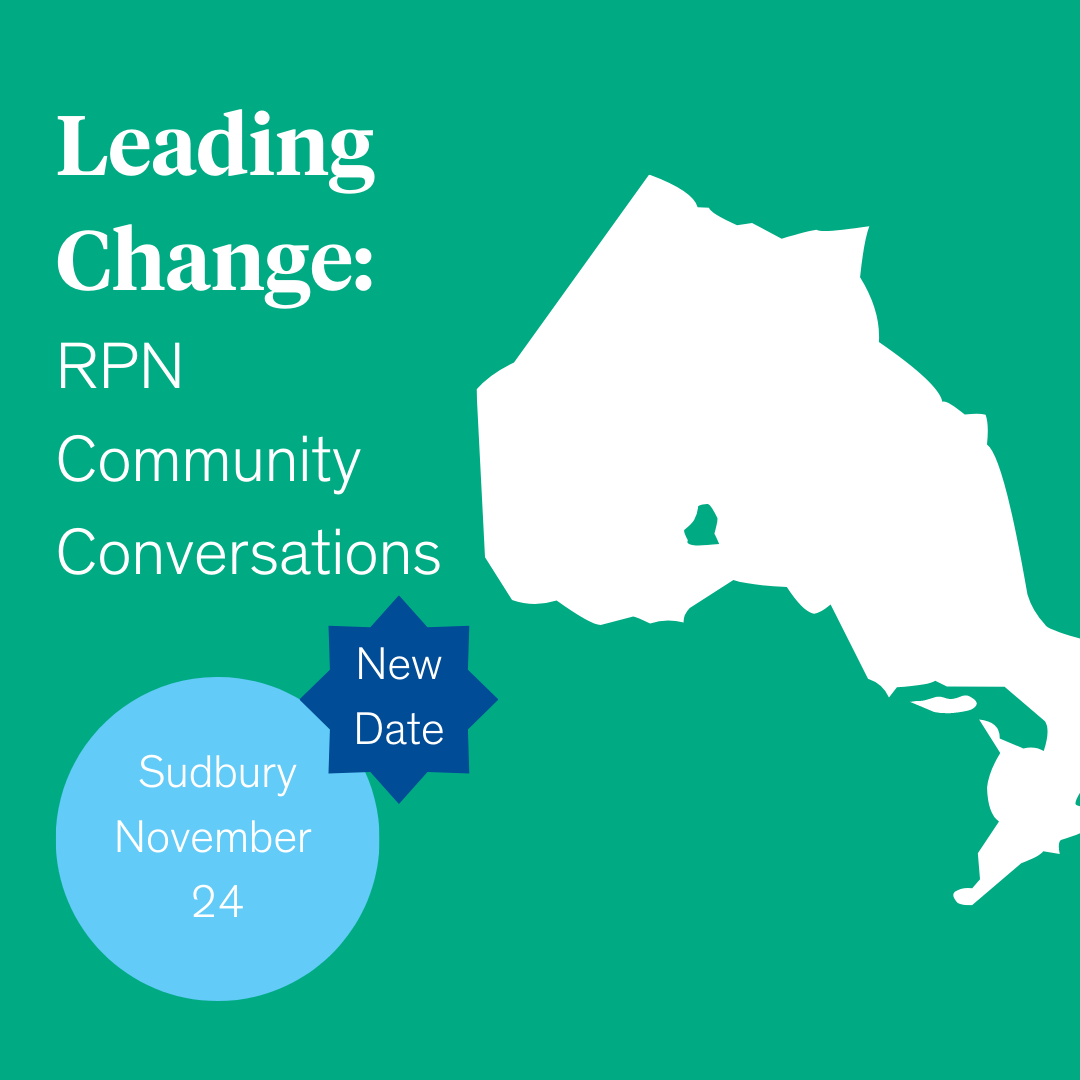 Leading Change:
RPN Community Conversations

New Date

Sudbury November 24